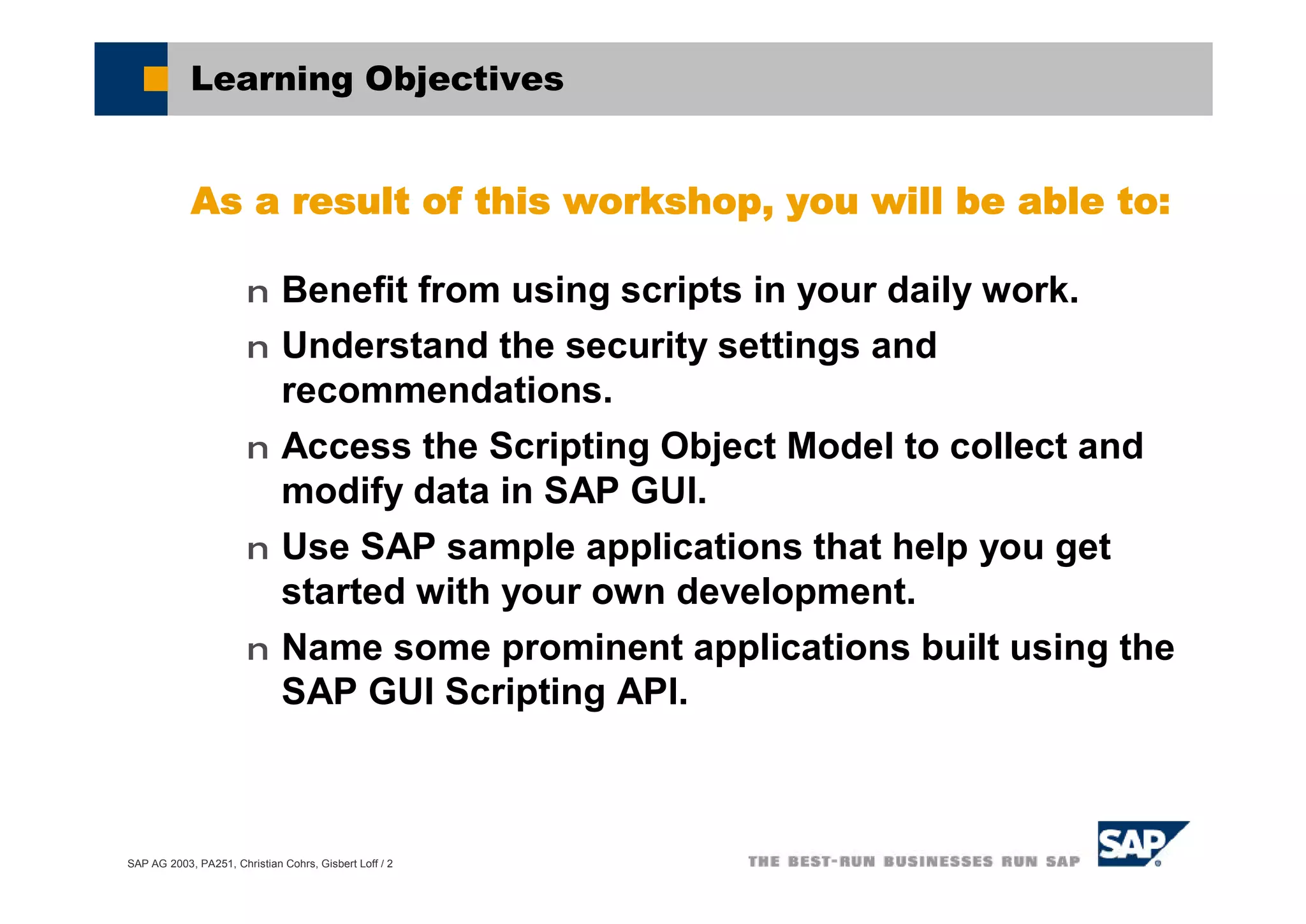 Learning Objectives

As a result of this workshop, you will be able to:

n Benefit from using scripts in your daily work.

n Understand the security settings and recommendations.

n Access the Scripting Object Model to collect and modify data in SAP GUI.

n Use SAP sample applications that help you get started with your own development.

n Name some prominent applications built using the SAP GUI Scripting API.

SAP AG 2003, PA251, Christian Cohrs, Gisbert Loff / 2

THE BEST-RUN BUSINESSES RUN SAP

SAP